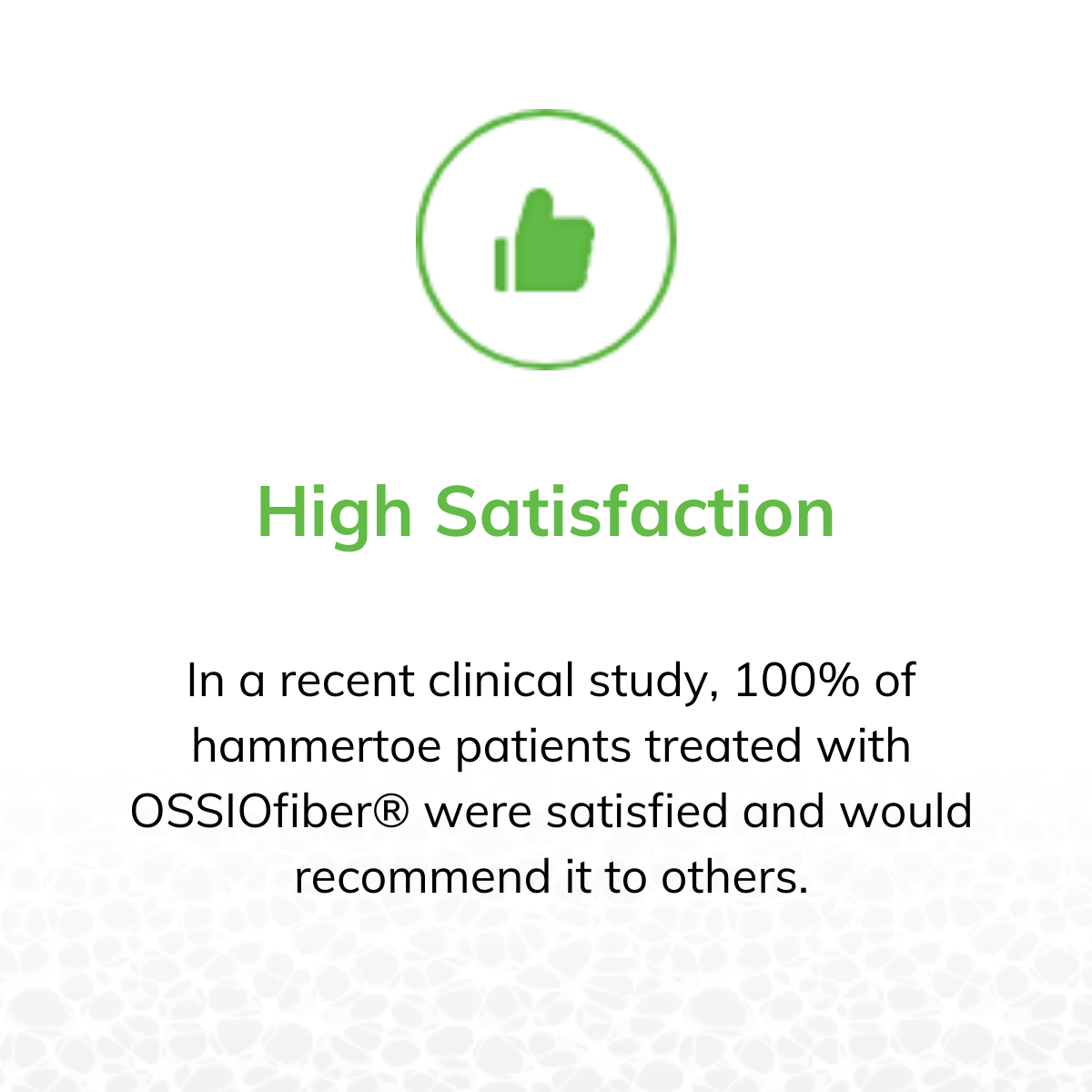 High Satisfaction

In a recent clinical study, 100% of hammertoe patients treated with OSSIOfiber® were satisfied and would recommend it to others.